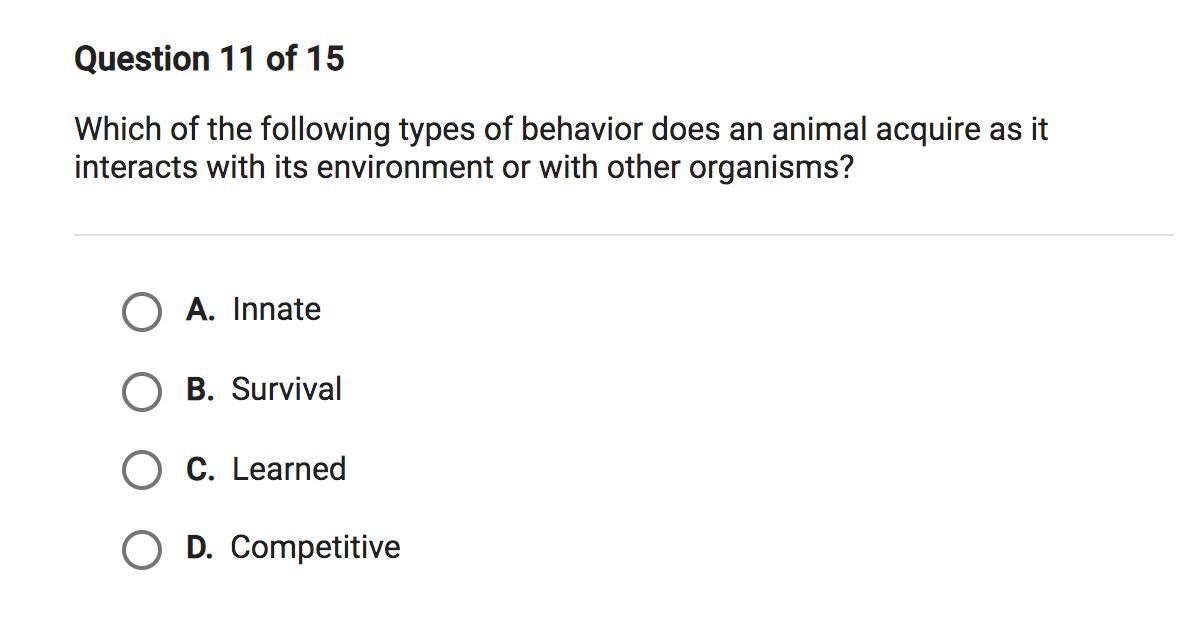 Question 11 of 15

Which of the following types of behavior does an animal acquire as it interacts with its environment or with other organisms?

A. Innate

B. Survival

C. Learned

D. Competitive